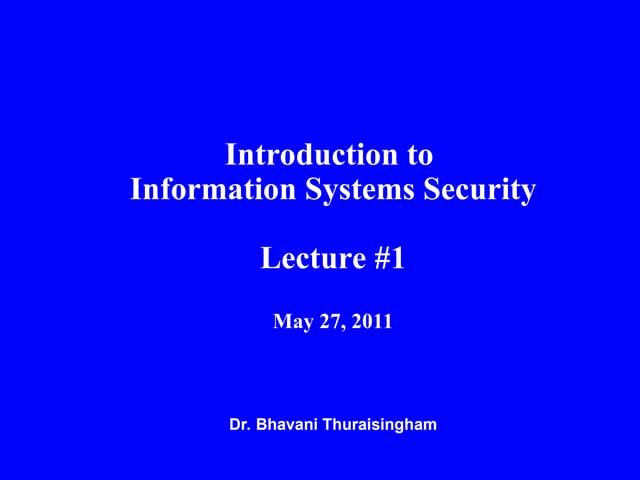 Introduction to
Information Systems Security

Lecture #1

May 27, 2011

Dr. Bhavani Thuraisingham